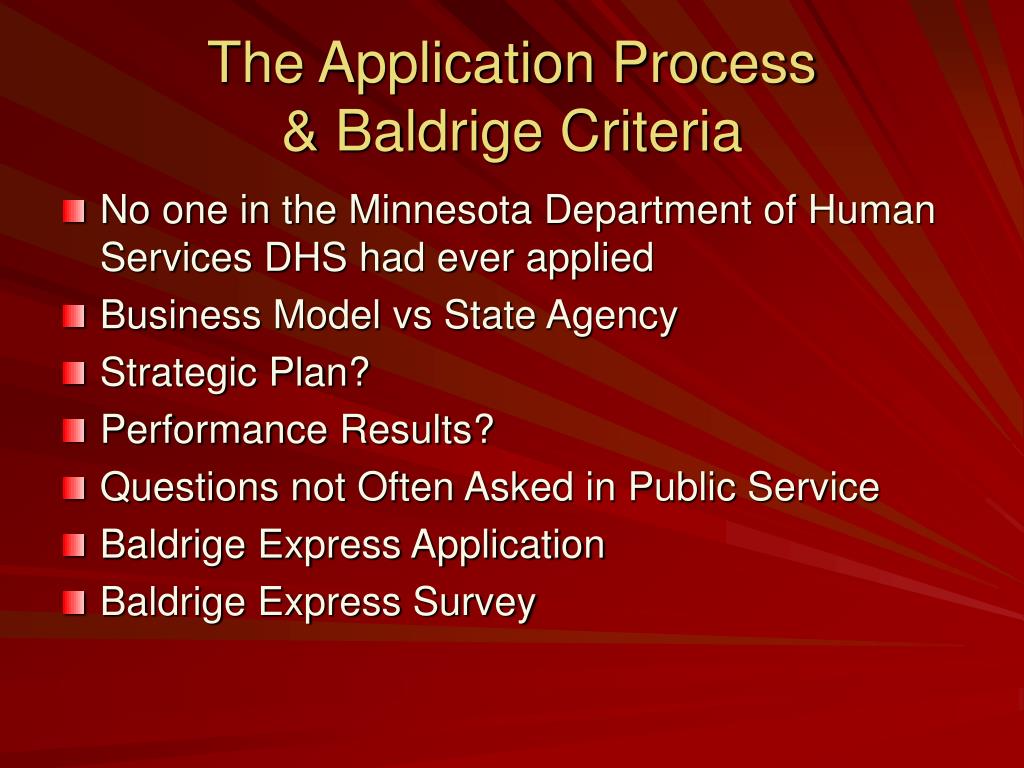 The Application Process
& Baldrige Criteria

- No one in the Minnesota Department of Human Services DHS had ever applied
- Business Model vs State Agency
- Strategic Plan?
- Performance Results?
- Questions not Often Asked in Public Service
- Baldrige Express Application
- Baldrige Express Survey